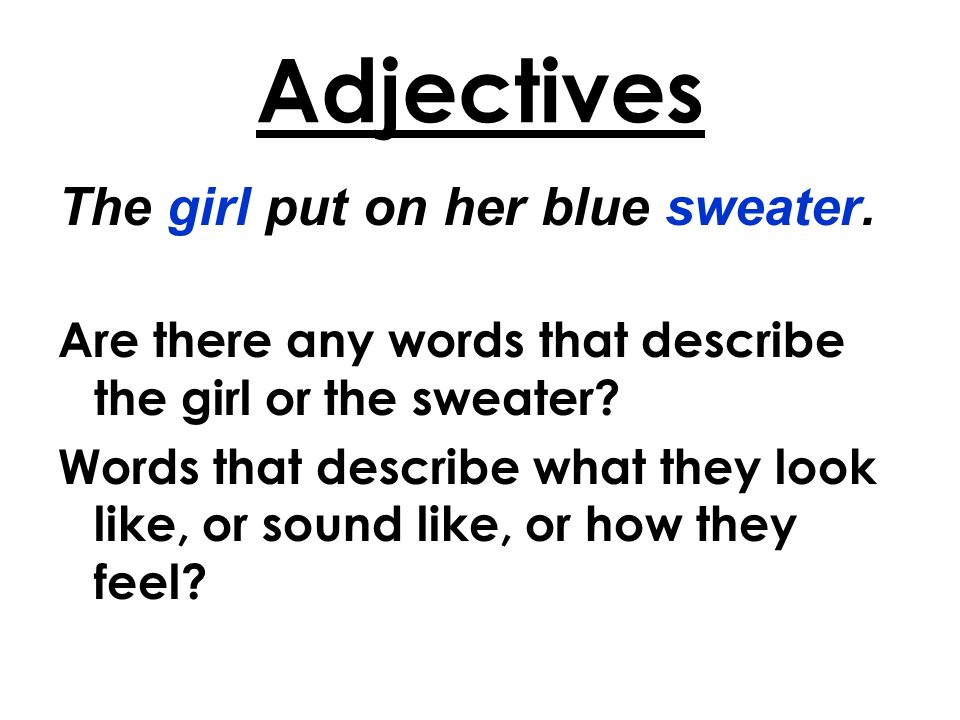 Adjectives

The girl put on her blue sweater.

Are there any words that describe the girl or the sweater?

Words that describe what they look like, or sound like, or how they feel?